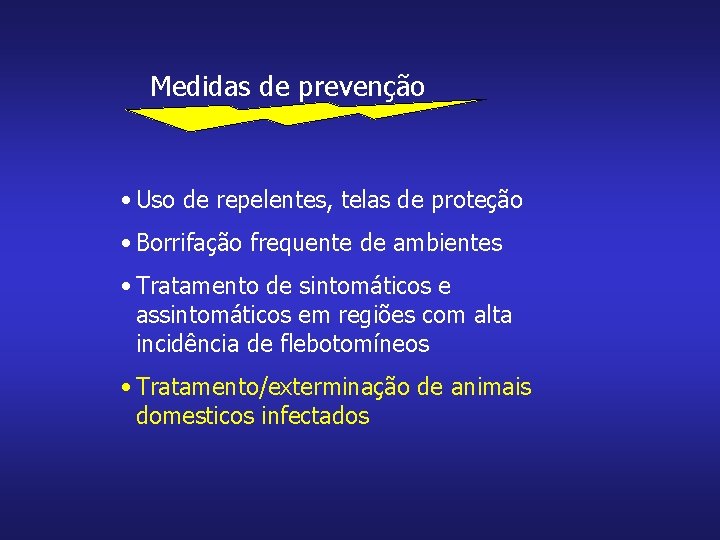 Medidas de prevenção

• Uso de repelentes, telas de proteção

• Borrifação frequente de ambientes

• Tratamento de sintomáticos e assintomáticos em regiões com alta incidência de flebotomíneos

• Tratamento/exterminação de animais domesticos infectados